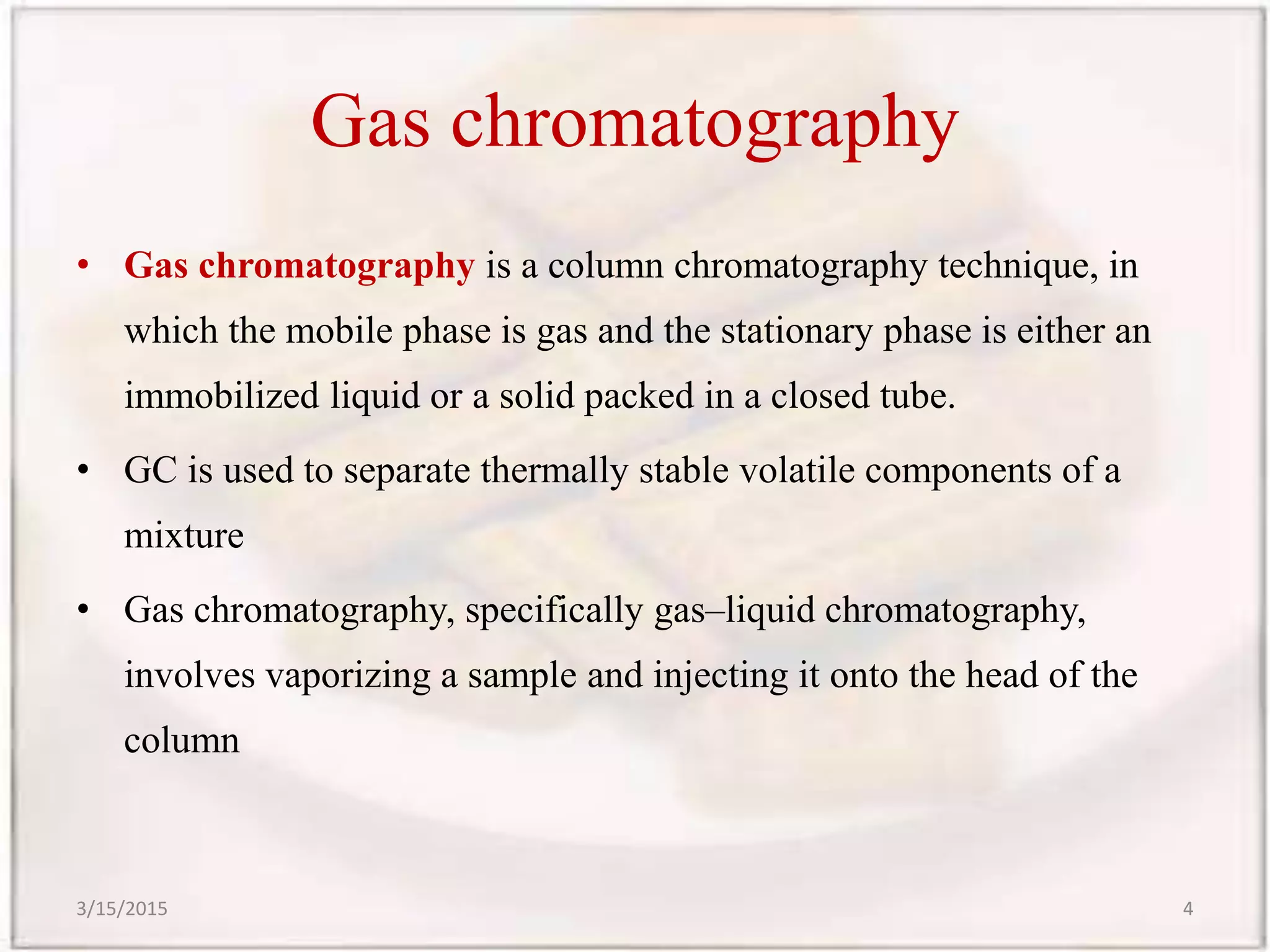 Gas chromatography

• Gas chromatography is a column chromatography technique, in which the mobile phase is gas and the stationary phase is either an immobilized liquid or a solid packed in a closed tube.

• GC is used to separate thermally stable volatile components of a mixture

• Gas chromatography, specifically gas–liquid chromatography, involves vaporizing a sample and injecting it onto the head of the column

3/15/2015

4